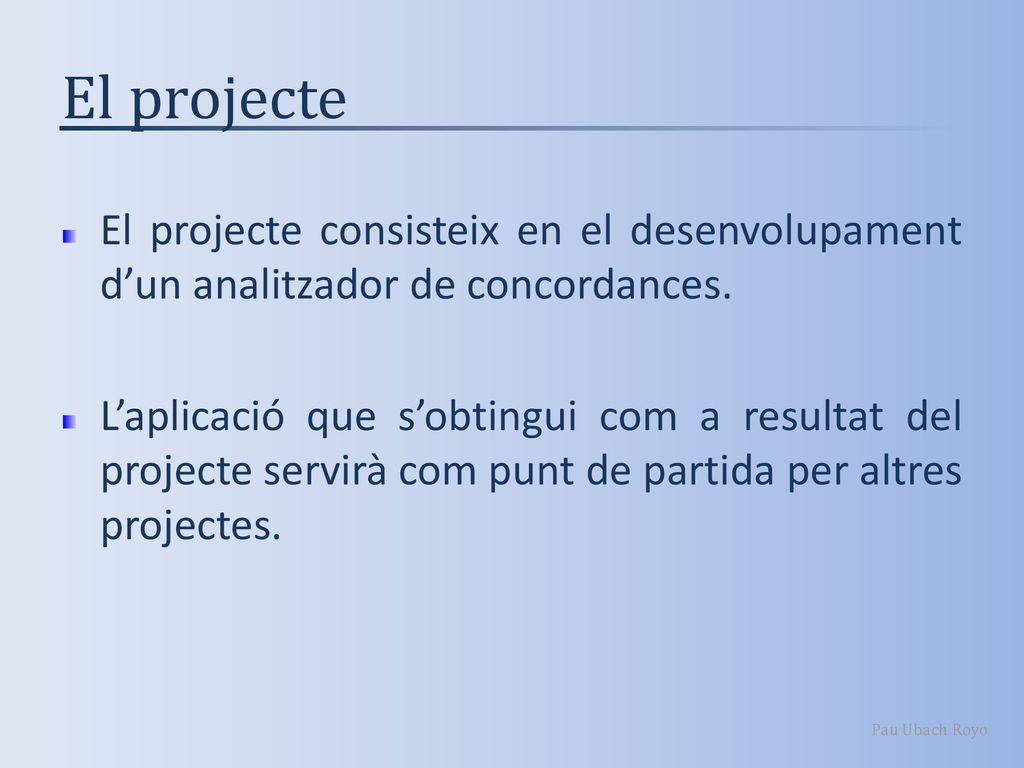 El projecte

El projecte consisteix en el desenvolupament d’un analitzador de concordances.

L’aplicació que s’obtingui com a resultat del projecte servirà com punt de partida per altres projectes.

Pau Ubach Royo